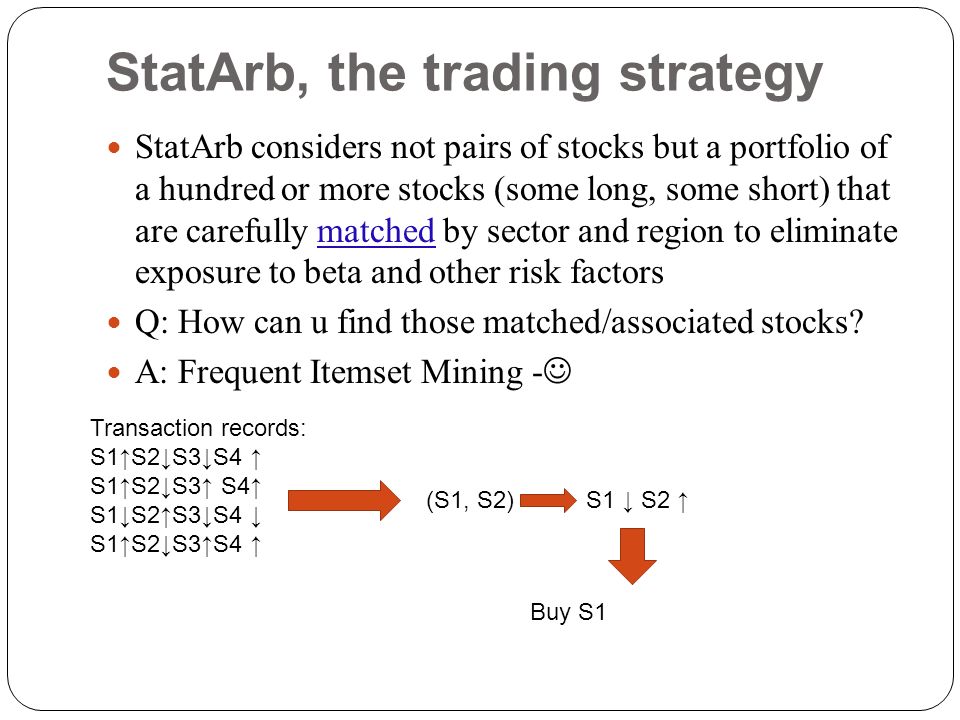 StatArb, the trading strategy

StatArb considers not pairs of stocks but a portfolio of a hundred or more stocks (some long, some short) that are carefully matched by sector and region to eliminate exposure to beta and other risk factors

Q: How can u find those matched/associated stocks?

A: Frequent Itemset Mining -☺

Transaction records:
S1↑S2↓S3↓S4 ↑
S1↑S2↓S3↑ S4↑
S1↓S2↑S3↓S4 ↓
S1↑S2↓S3↑S4 ↑

(S1, S2)

S1 ↓ S2 ↑

Buy S1